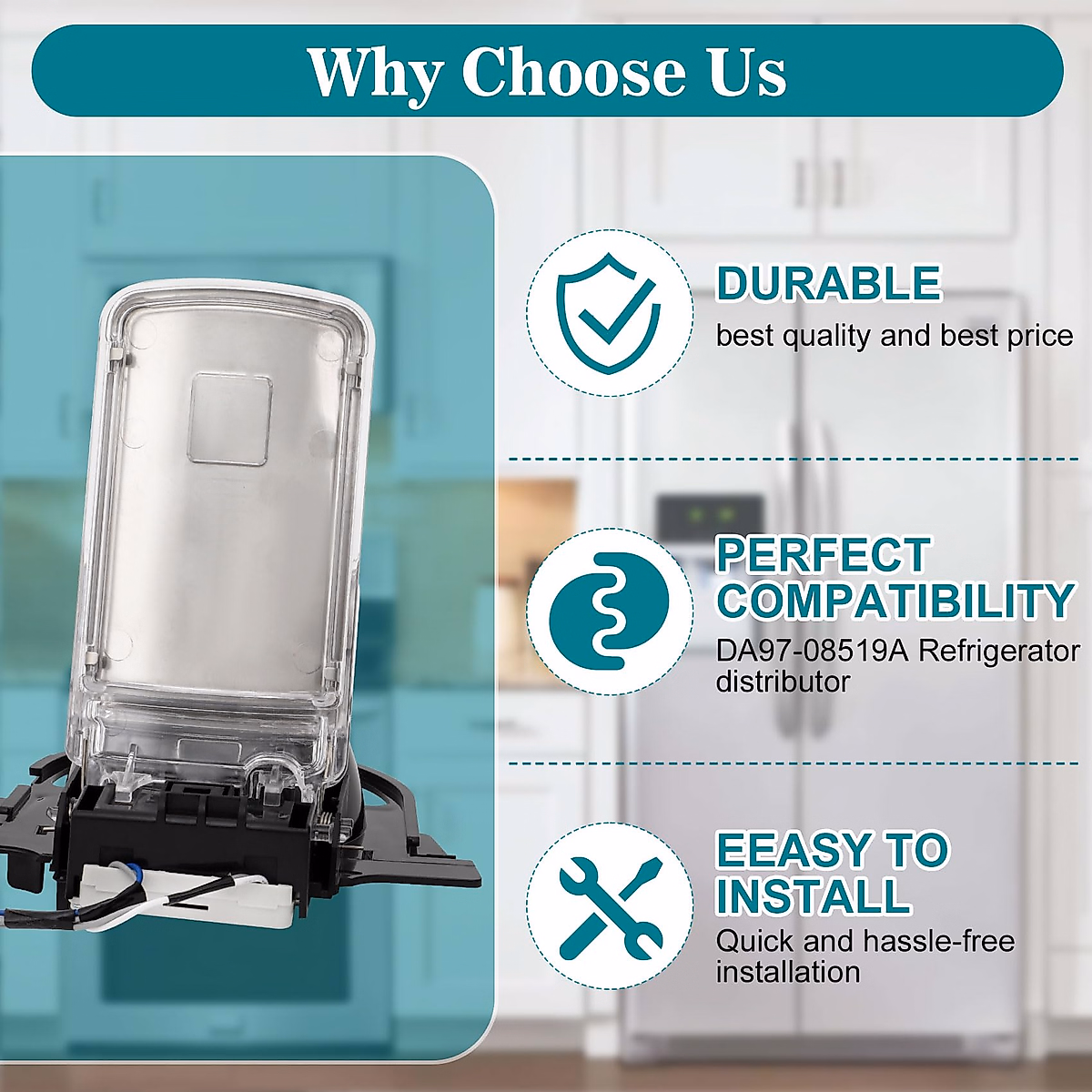 Why Choose Us

DURABLE
best quality and best price

PERFECT COMPATIBILITY
DA97-08519A Refrigerator distributor

EEASY TO INSTALL
Quick and hassle-free installation